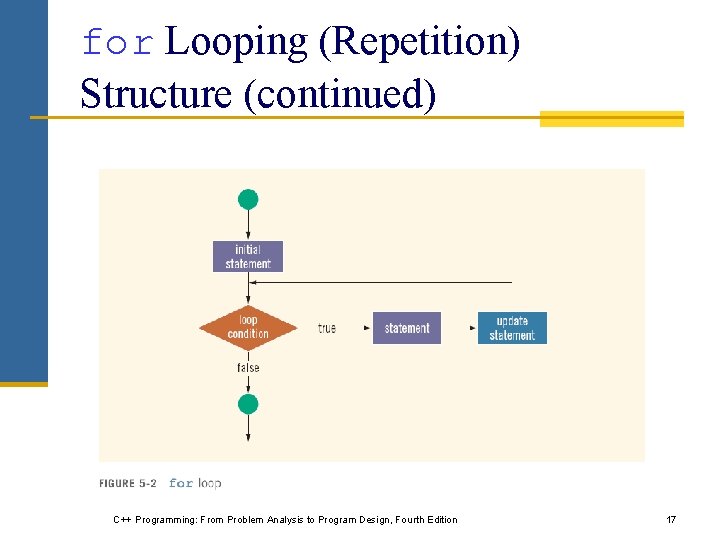 for Looping (Repetition) Structure (continued)

initial statement

loop condition

true

statement

update statement

false

FIGURE 5-2 for loop

C++ Programming: From Problem Analysis to Program Design, Fourth Edition

17